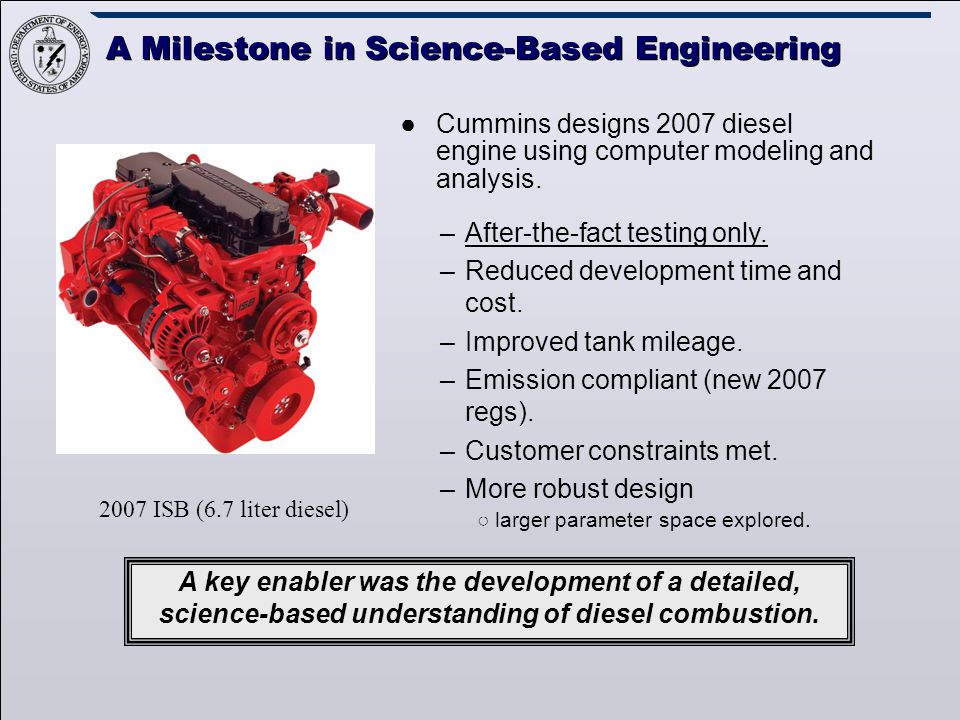 DEPARTMENT OF ENERGY UNITED STATES OF AMERICA

A Milestone in Science-Based Engineering

● Cummins designs 2007 diesel engine using computer modeling and analysis.

– After-the-fact testing only.
– Reduced development time and cost.
– Improved tank mileage.
– Emission compliant (new 2007 regs).
– Customer constraints met.
– More robust design
○ larger parameter space explored.

2007 ISB (6.7 liter diesel)

A key enabler was the development of a detailed, science-based understanding of diesel combustion.